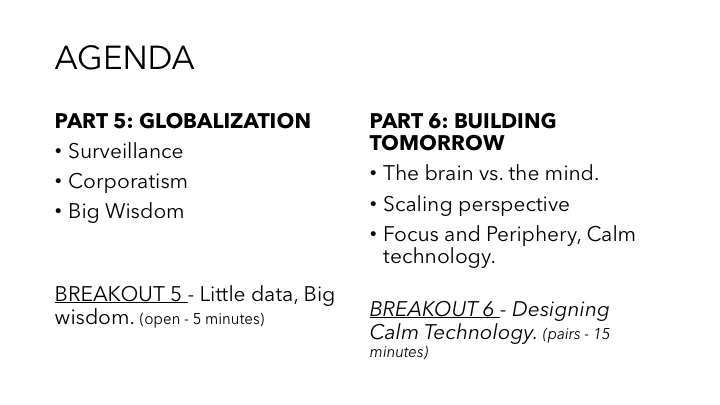 AGENDA

PART 5: GLOBALIZATION
• Surveillance
• Corporatism
• Big Wisdom

BREAKOUT 5 - Little data, Big wisdom. (open - 5 minutes)

PART 6: BUILDING TOMORROW
• The brain vs. the mind.
• Scaling perspective
• Focus and Periphery, Calm technology.

BREAKOUT 6 - Designing Calm Technology. (pairs - 15 minutes)